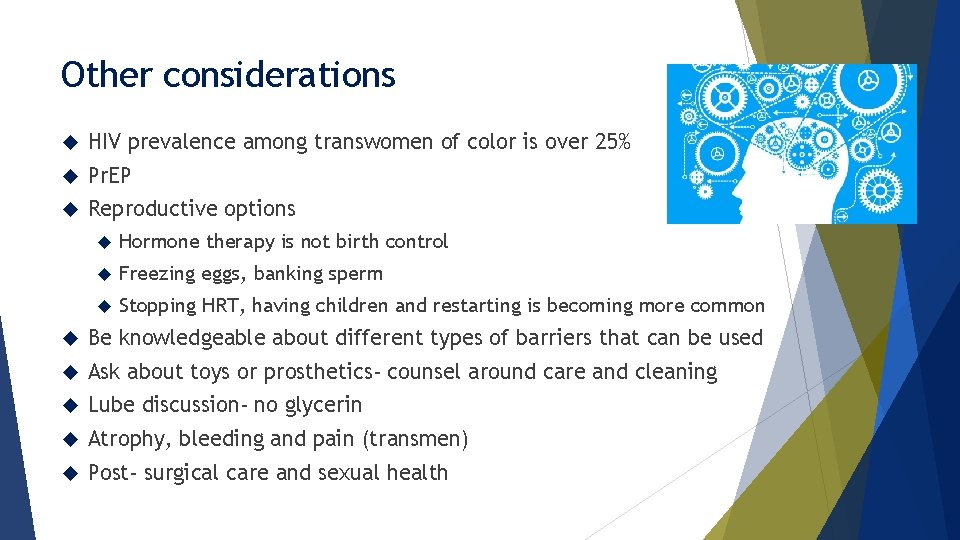 Other considerations

HIV prevalence among transwomen of color is over 25%

PrEP

Reproductive options

Hormone therapy is not birth control

Freezing eggs, banking sperm

Stopping HRT, having children and restarting is becoming more common

Be knowledgeable about different types of barriers that can be used

Ask about toys or prosthetics- counsel around care and cleaning

Lube discussion- no glycerin

Atrophy, bleeding and pain (transmen)

Post- surgical care and sexual health